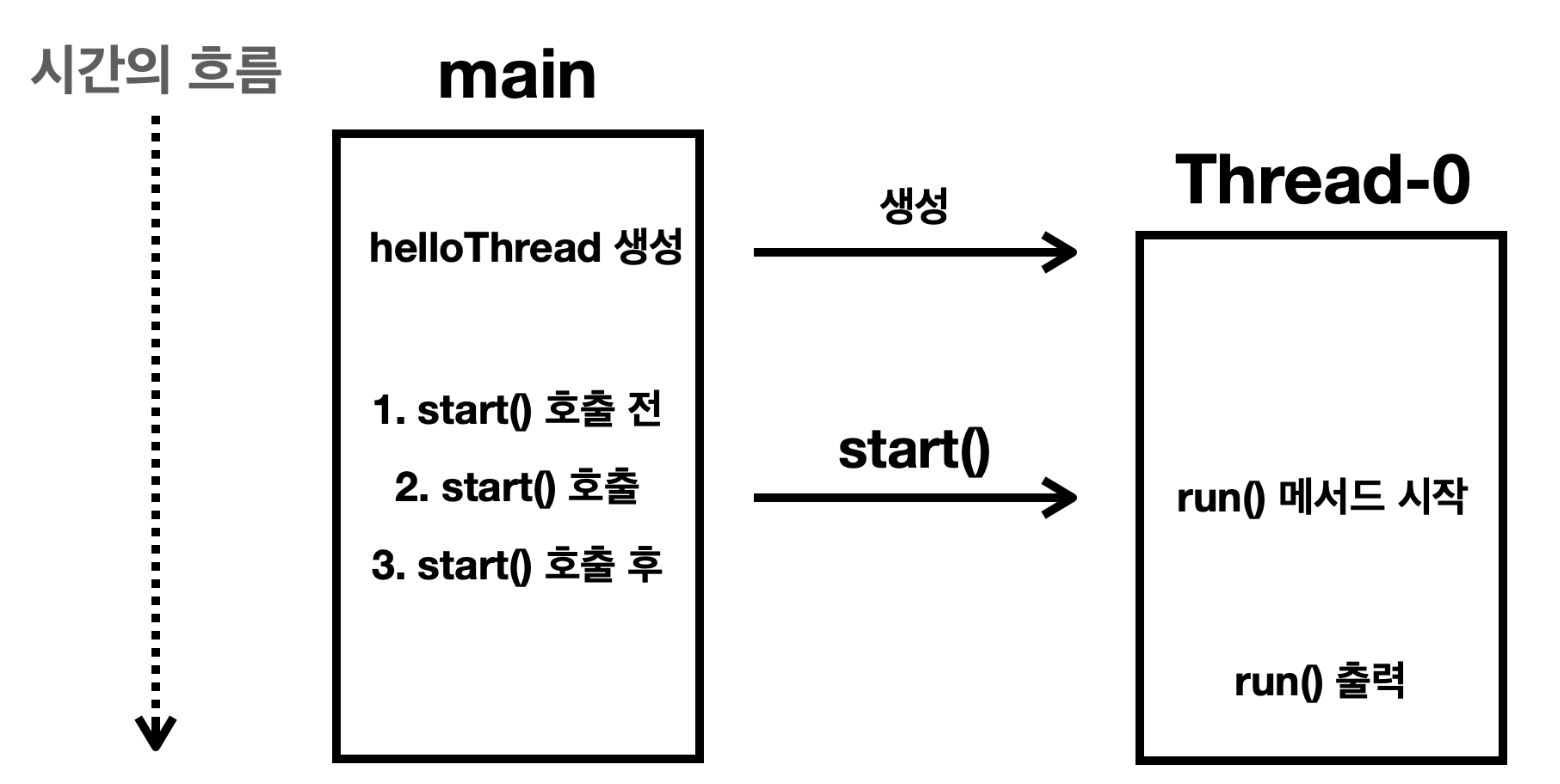 시간의 흐름

main

helloThread 생성

1. start() 호출 전

2. start() 호출

3. start() 호출 후

생성

start()

Thread-0

run() 메서드 시작

run() 출력